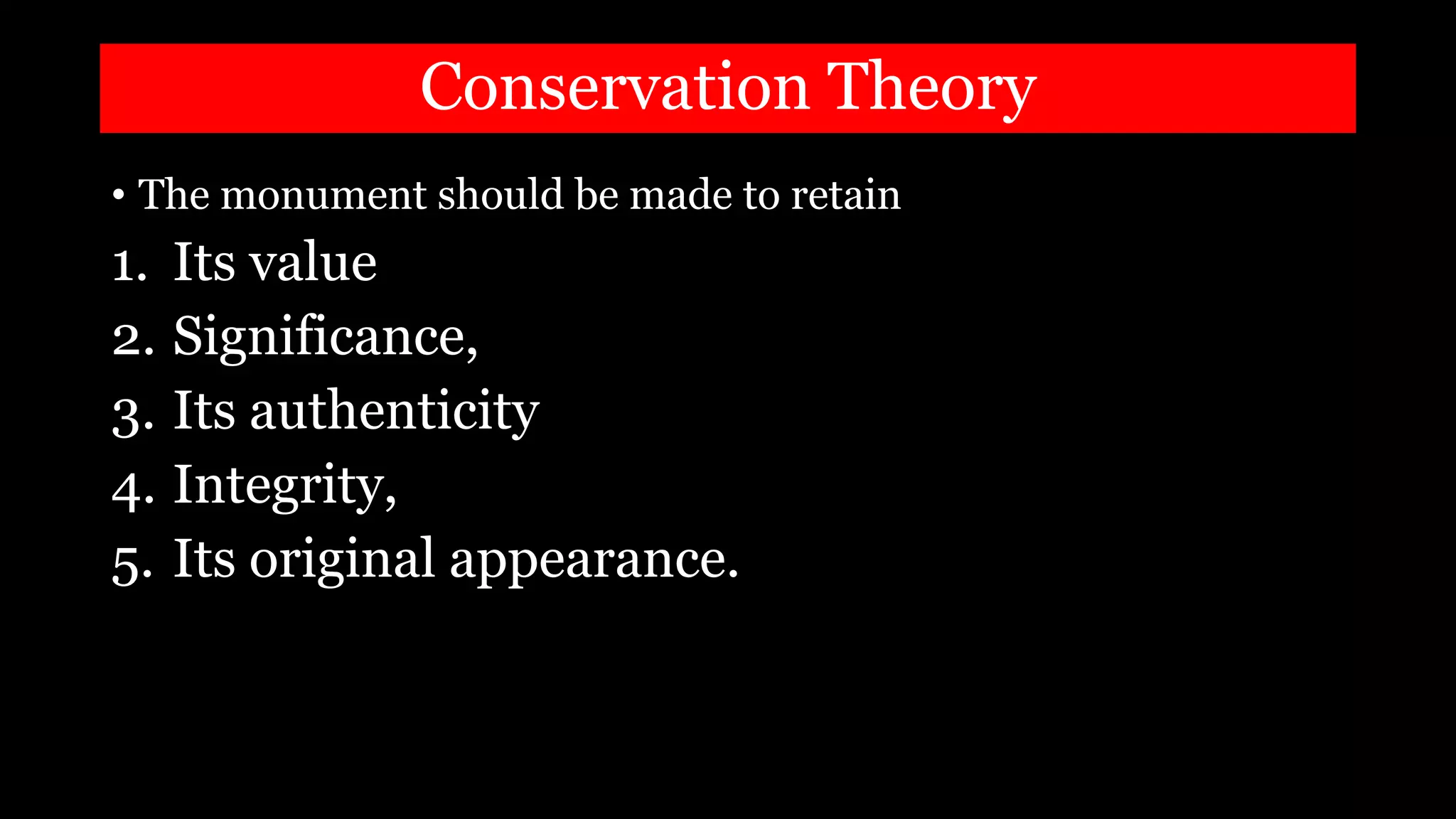 Conservation Theory

• The monument should be made to retain

1. Its value
2. Significance,
3. Its authenticity
4. Integrity,
5. Its original appearance.